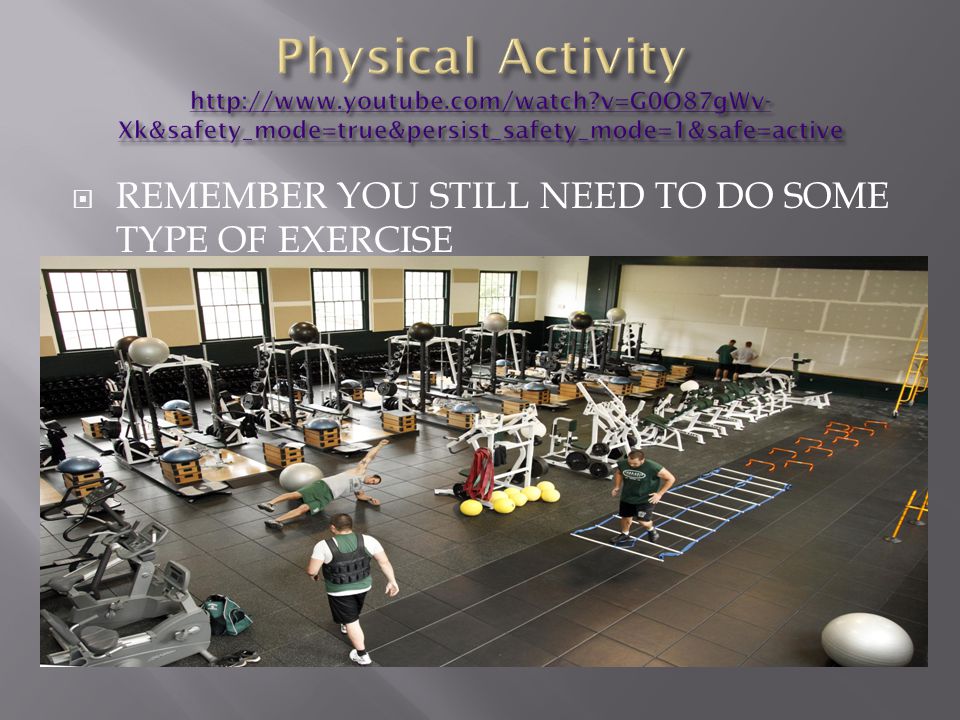 Physical Activity
http://www.youtube.com/watch?v=G0O87gWv-Xk&safety_mode=true&persist_safety_mode=1&safe=active

REMEMBER YOU STILL NEED TO DO SOME TYPE OF EXERCISE